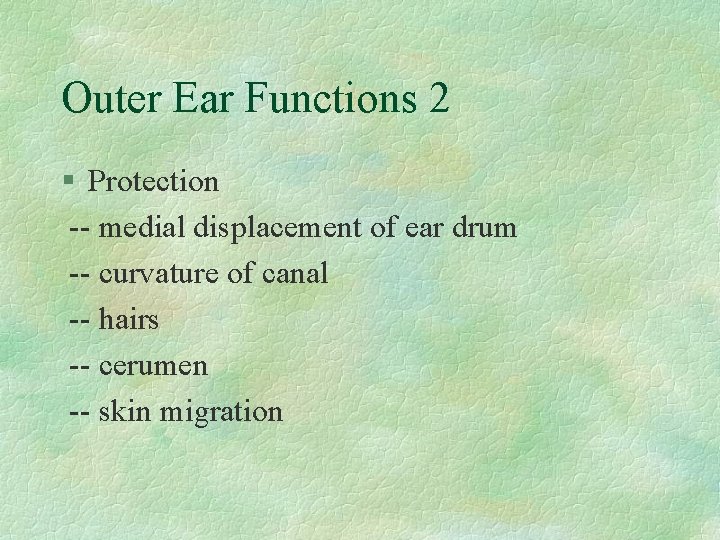 Outer Ear Functions 2

§ Protection
-- medial displacement of ear drum
-- curvature of canal
-- hairs
-- cerumen
-- skin migration